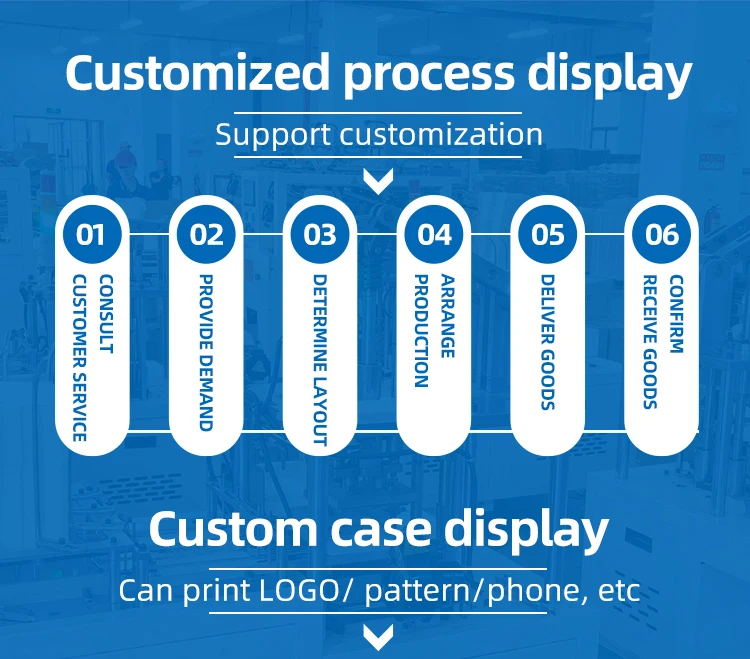 Customized process display

Support customization

01
CONSULT CUSTOMER SERVICE

02
PROVIDE DEMAND

03
DETERMINE LAYOUT

04
ARRANGE PRODUCTION

05
DELIVER GOODS

06
CONFIRM RECEIVE GOODS

Custom case display

Can print LOGO/ pattern/phone, etc